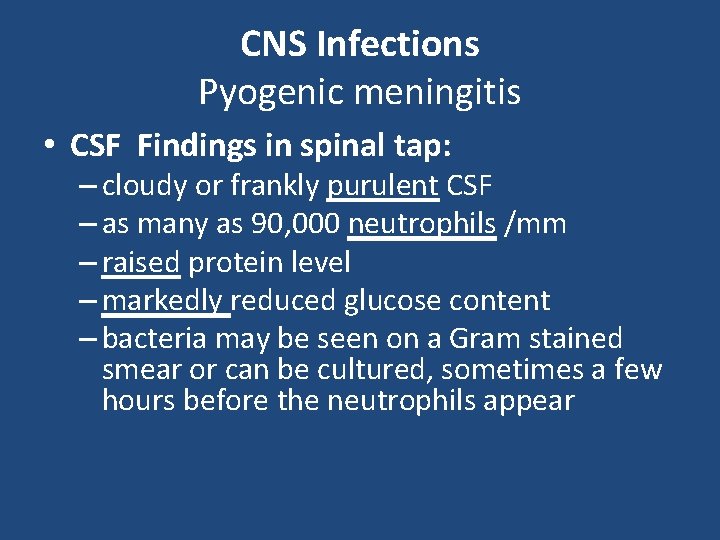 CNS Infections
Pyogenic meningitis

• CSF Findings in spinal tap:
– cloudy or frankly purulent CSF
– as many as 90,000 neutrophils /mm
– raised protein level
– markedly reduced glucose content
– bacteria may be seen on a Gram stained smear or can be cultured, sometimes a few hours before the neutrophils appear